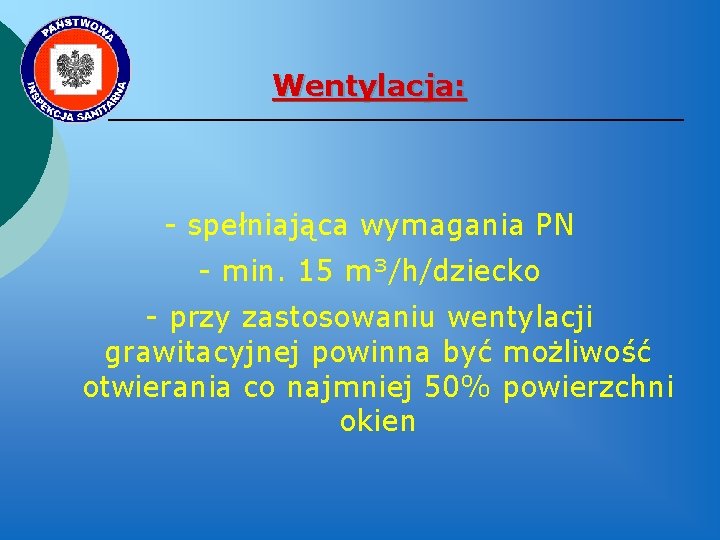 PAŃSTWOWA INSPEKCJA SANITARNA

Wentylacja:

- spełniająca wymagania PN

- min. 15 $m^3$/h/dziecko

- przy zastosowaniu wentylacji grawitacyjnej powinna być możliwość otwierania co najmniej 50% powierzchni okien